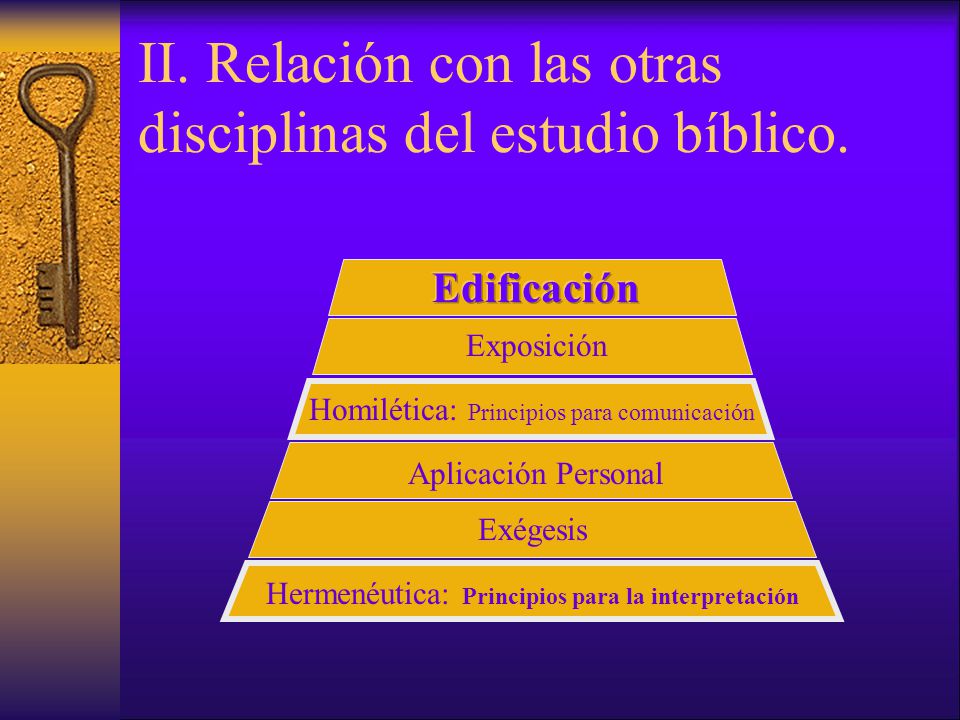 II. Relación con las otras disciplinas del estudio bíblico.

Edificación

Exposición

Homilética: Principios para comunicación

Aplicación Personal

Exégesis

Hermenéutica: Principios para la interpretación